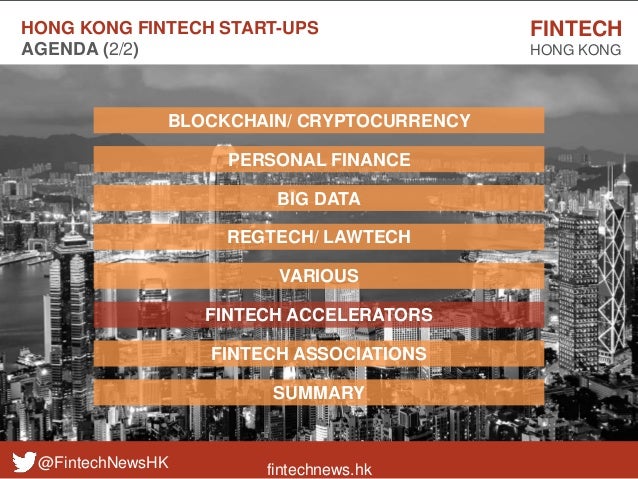 HONG KONG FINTECH START-UPS
AGENDA (2/2)

FINTECH
HONG KONG

BLOCKCHAIN/ CRYPTOCURRENCY

PERSONAL FINANCE

BIG DATA

REGTECH/ LAWTECH

VARIOUS

FINTECH ACCELERATORS

FINTECH ASSOCIATIONS

SUMMARY

@FintechNewsHK

fintechnews.hk